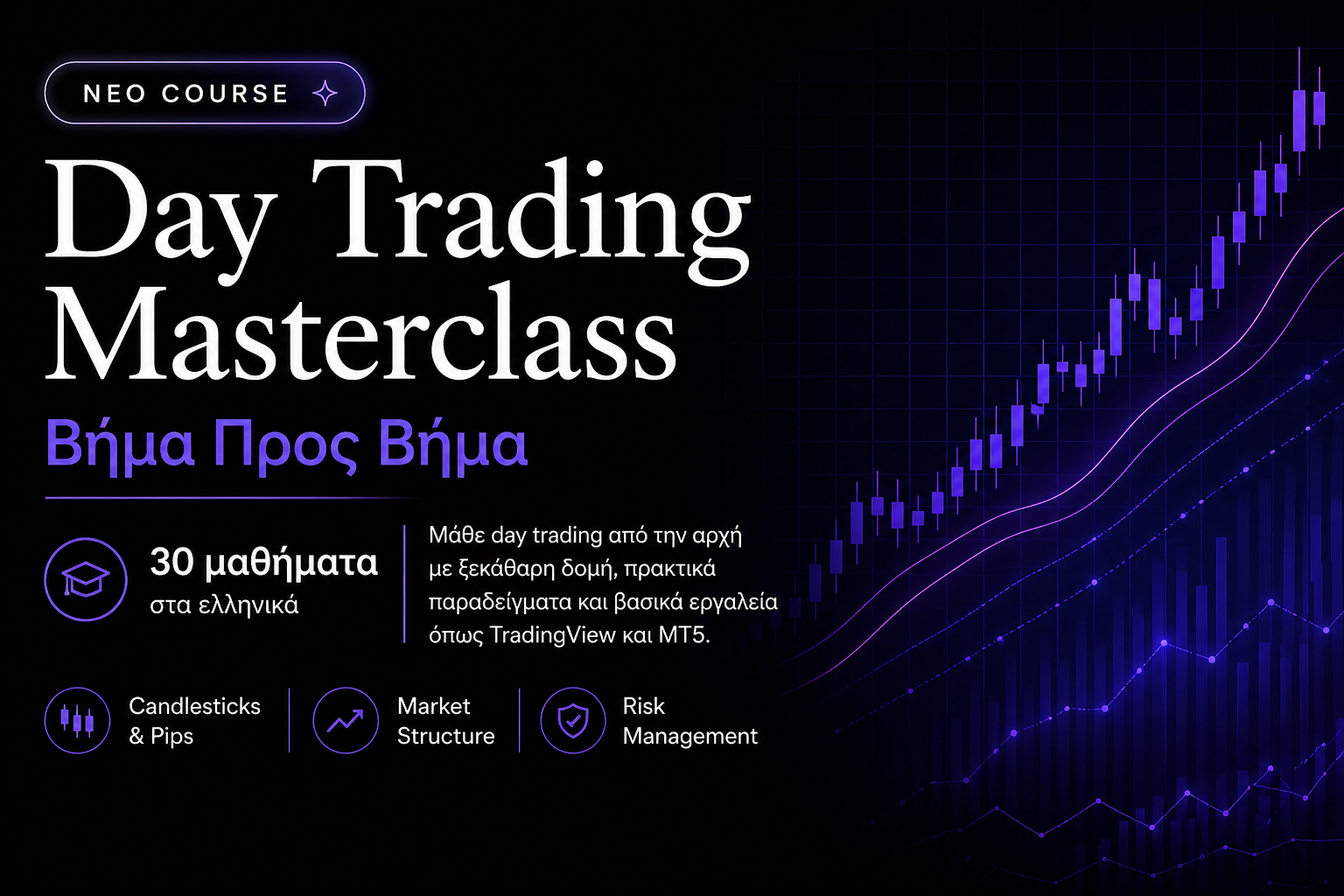 NEO COURSE

Day Trading Masterclass

Βήμα Προς Βήμα

30 μαθήματα
στα ελληνικά

Μάθε day trading από την αρχή με ξεκάθαρη δομή, πρακτικά παραδείγματα και βασικά εργαλεία όπως TradingView και MT5.

Candlesticks & Pips

Market Structure

Risk Management